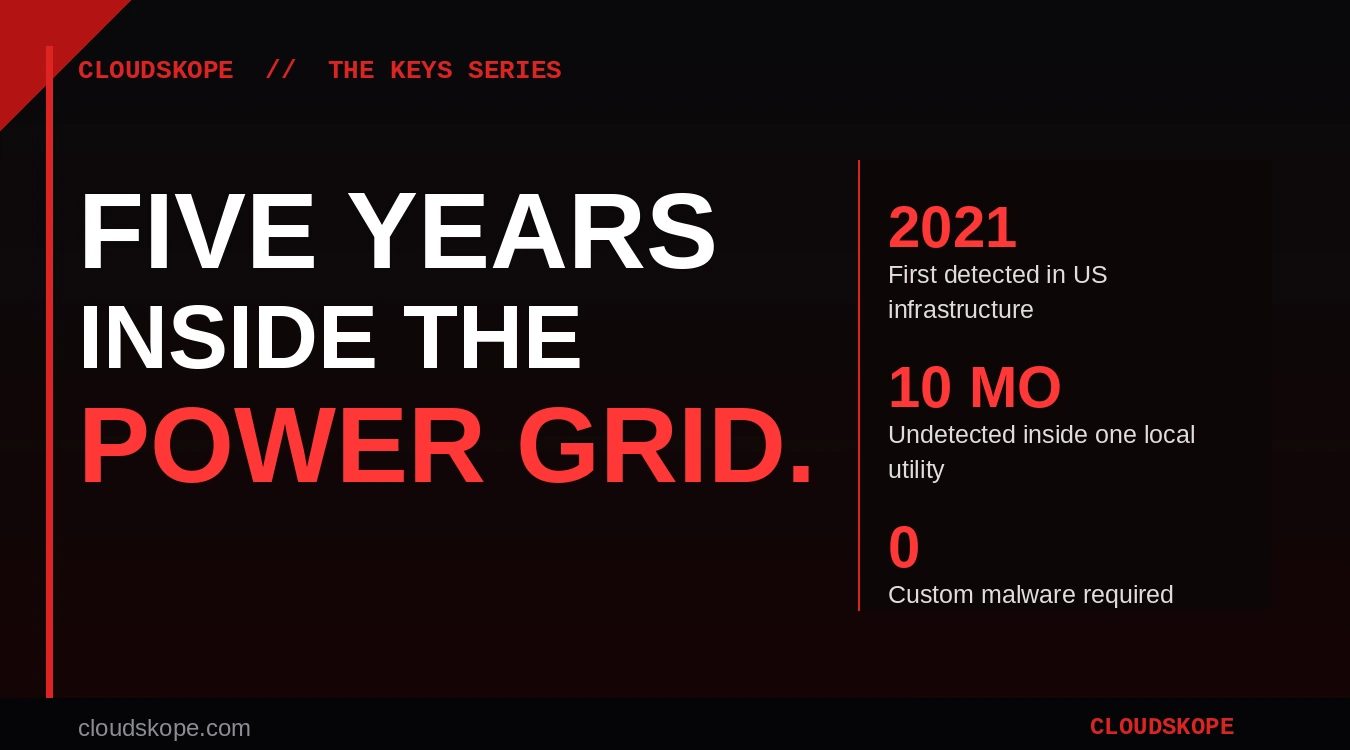 CLOUDSKOPE // THE KEYS SERIES

FIVE YEARS INSIDE THE POWER GRID.

2021
First detected in US infrastructure

10 MO
Undetected inside one local utility

0
Custom malware required

cloudskope.com

CLOUDSKOPE